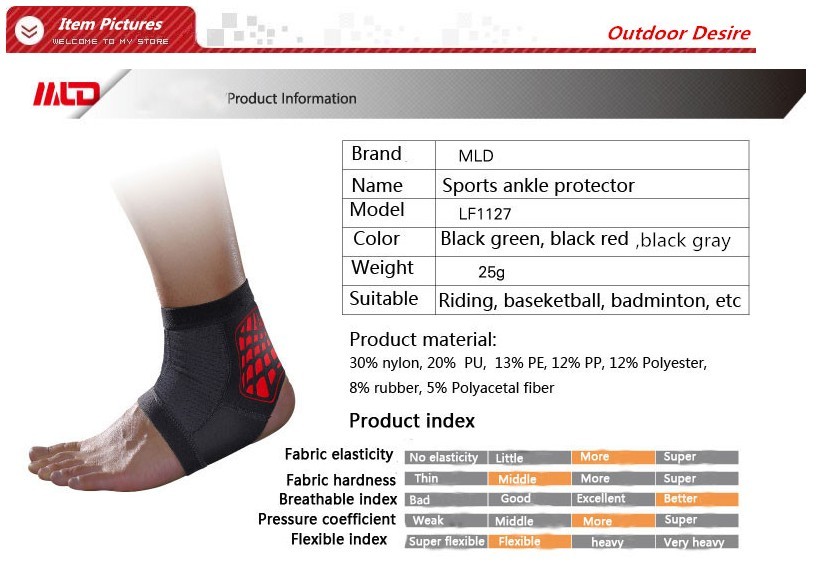 Item Pictures
WELCOME TO MY STORE
Outdoor Desire

MLD
Product Information

| Brand | MLD |
|---|---|
| Name | Sports ankle protector |
| Model | LF1127 |
| Color | Black green, black red ,black gray |
| Weight | 25g |
| Suitable | Riding, baseketball, badminton, etc |

Product material:
30% nylon, 20% PU, 13% PE, 12% PP, 12% Polyester, 8% rubber, 5% Polyacetal fiber

Product index

| Fabric elasticity | No elasticity | Little | More | Super |
|---|---|---|---|---|
| Fabric hardness | Thin | Middle | More | Super |
| Breathable index | Bad | Good | Excellent | Better |
| Pressure coefficient | Weak | Middle | More | Super |
| Flexible index | Super flexible | Flexible | heavy | Very heavy |